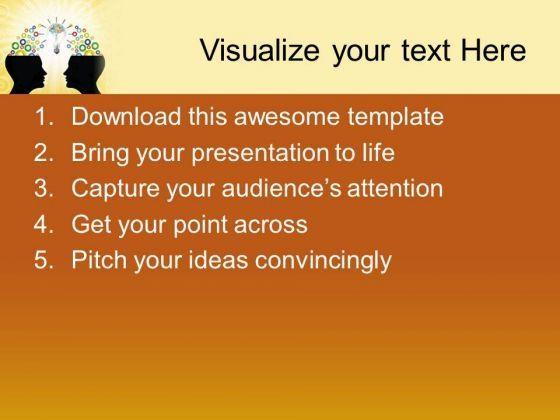 Visualize your text Here

1. Download this awesome template
2. Bring your presentation to life
3. Capture your audience’s attention
4. Get your point across
5. Pitch your ideas convincingly